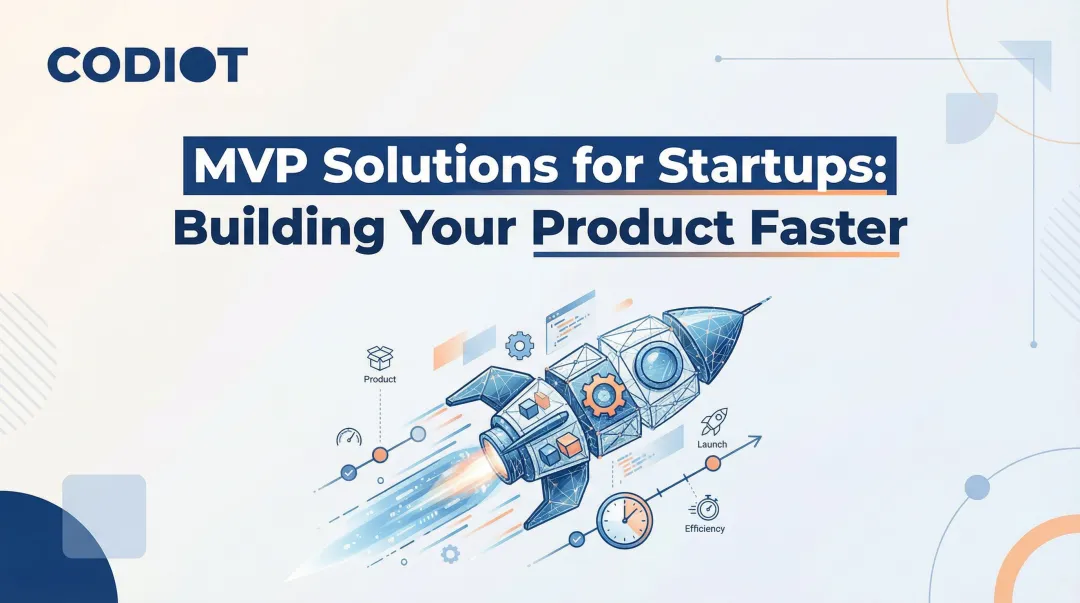 CODIOT

MVP Solutions for Startups: Building Your Product Faster

Product

Launch

Efficiency